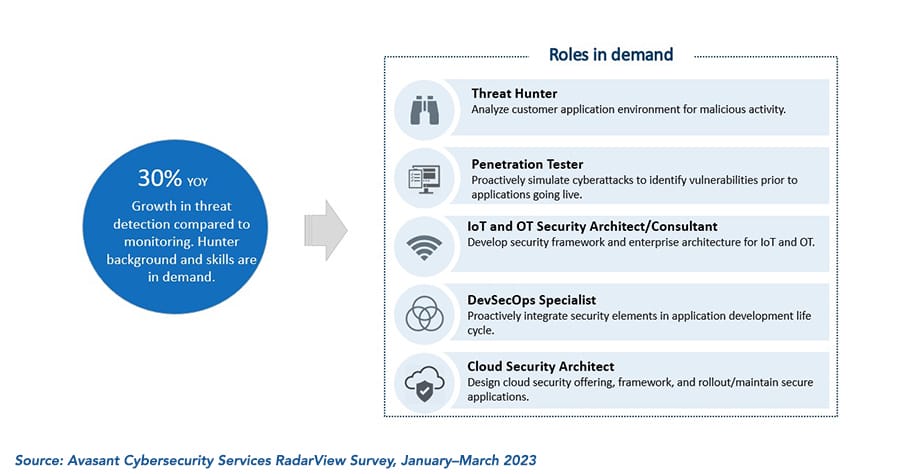 30% YOY

Growth in threat detection compared to monitoring. Hunter background and skills are in demand.

Roles in demand

Threat Hunter
Analyze customer application environment for malicious activity.

Penetration Tester
Proactively simulate cyberattacks to identify vulnerabilities prior to applications going live.

IoT and OT Security Architect/Consultant
Develop security framework and enterprise architecture for IoT and OT.

DevSecOps Specialist
Proactively integrate security elements in application development life cycle.

Cloud Security Architect
Design cloud security offering, framework, and rollout/maintain secure applications.

Source: Avasant Cybersecurity Services RadarView Survey, January–March 2023